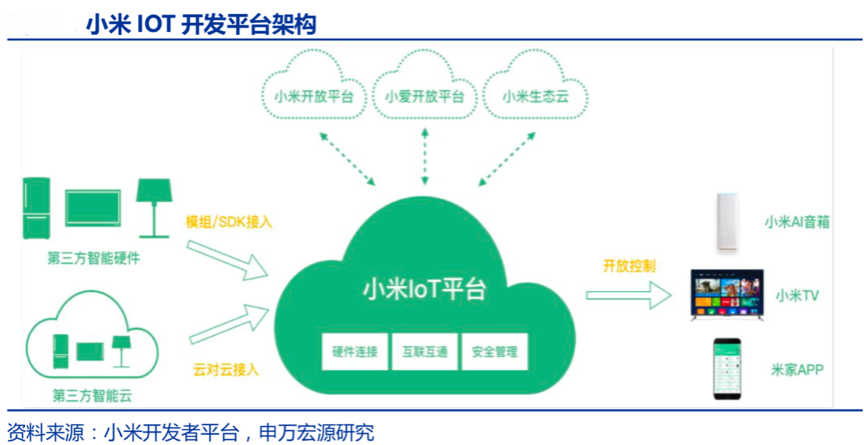 小米 IOT 开发平台架构

小米开放平台
小爱开放平台
小米生态云

第三方智能硬件
模组/SDK接入

第三方智能云
云对云接入

小米IoT平台
硬件连接
互联互通
安全管理

开放控制

小米AI音箱
小米TV
米家APP

资料来源：小米开发者平台，申万宏源研究